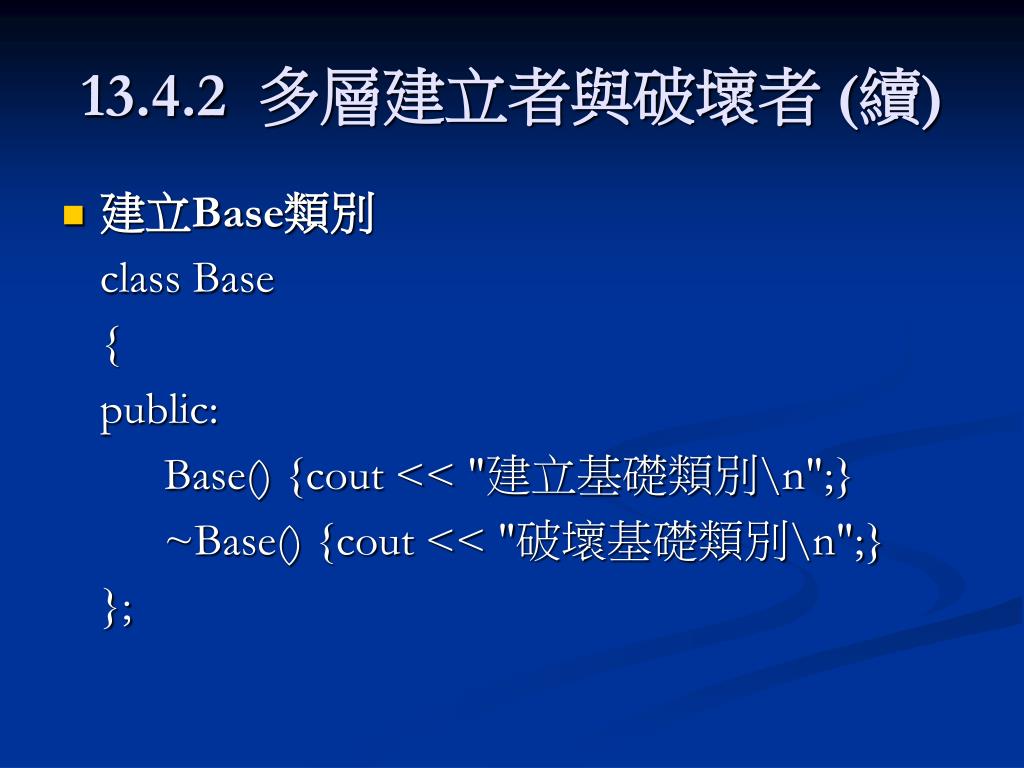 13.4.2 多層建立者與破壞者 (續)

建立Base類別
class Base
{
public:
Base() {cout << "建立基礎類別\n";}
~Base() {cout << "破壞基礎類別\n";}
};